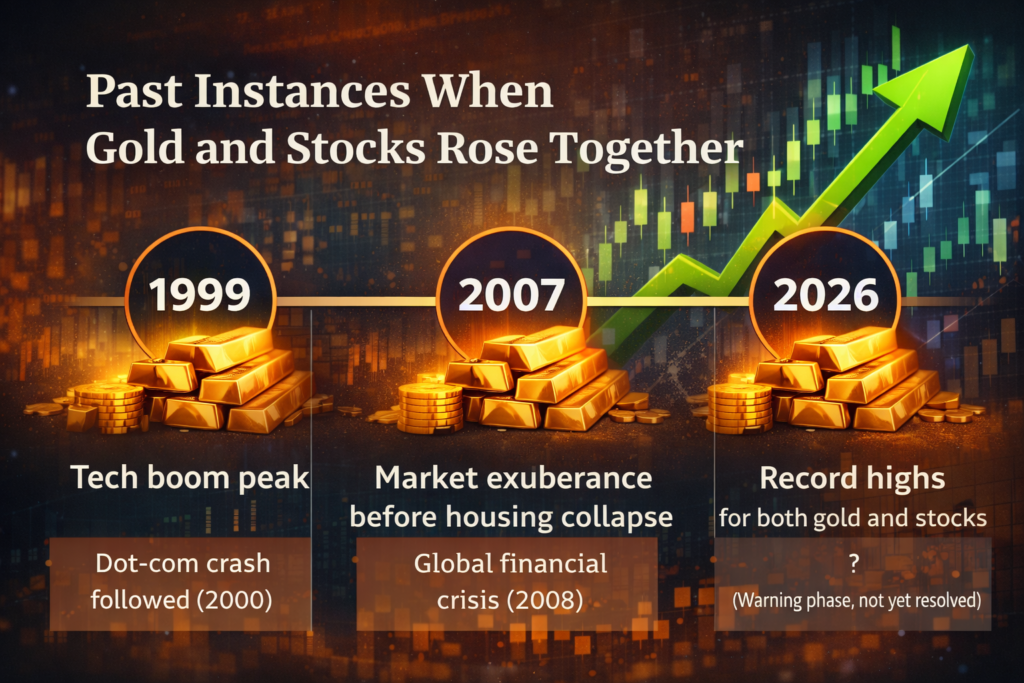 Past Instances When Gold and Stocks Rose Together

1999

Tech boom peak

Dot-com crash followed (2000)

2007

Market exuberance before housing collapse

Global financial crisis (2008)

2026

Record highs for both gold and stocks

?
(Warning phase, not yet resolved)